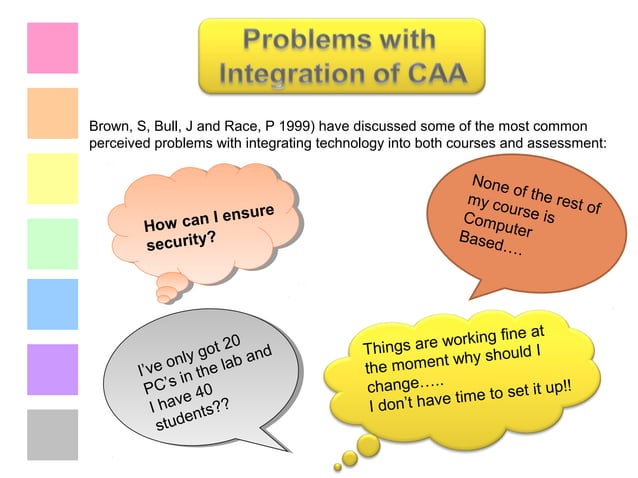 Problems with Integration of CAA

Brown, S, Bull, J and Race, P 1999) have discussed some of the most common perceived problems with integrating technology into both courses and assessment:

How can I ensure security?

None of the rest of my course is Computer Based….

I've only got 20 PC's in the lab and I have 40 students??

Things are working fine at the moment why should I change…..
I don't have time to set it up!!